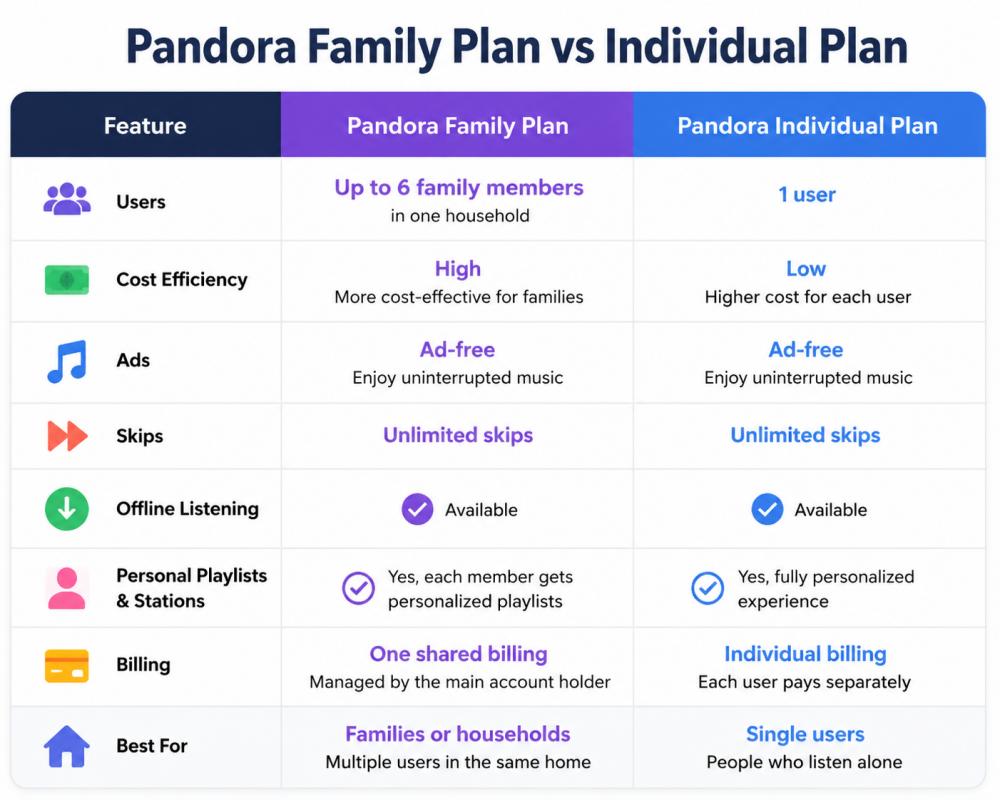 Pandora Family Plan vs Individual Plan

| Feature | Pandora Family Plan | Pandora Individual Plan |
|---|---|---|
| Users | Up to 6 family members in one household | 1 user |
| Cost Efficiency | High More cost-effective for families | Low Higher cost for each user |
| Ads | Ad-free Enjoy uninterrupted music | Ad-free Enjoy uninterrupted music |
| Skips | Unlimited skips | Unlimited skips |
| Offline Listening | Available | Available |
| Personal Playlists & Stations | Yes, each member gets personalized playlists | Yes, fully personalized experience |
| Billing | One shared billing Managed by the main account holder | Individual billing Each user pays separately |
| Best For | Families or households Multiple users in the same home | Single users People who listen alone |